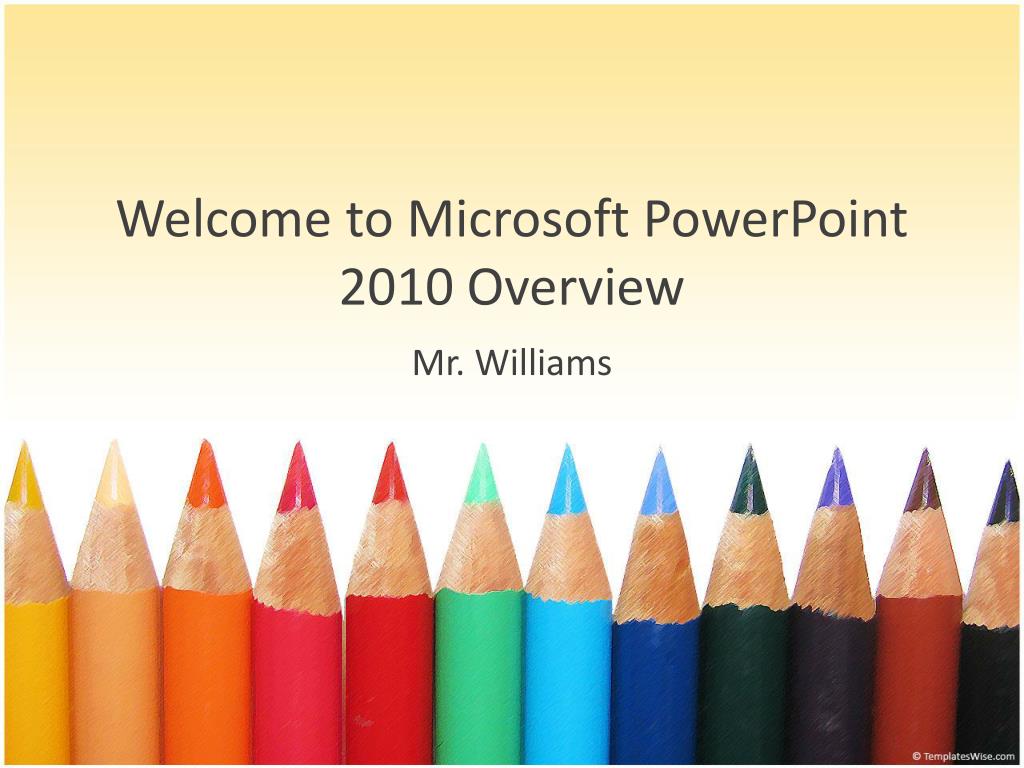 Welcome to Microsoft PowerPoint 2010 Overview

Mr. Williams

© TemplatesWise.com